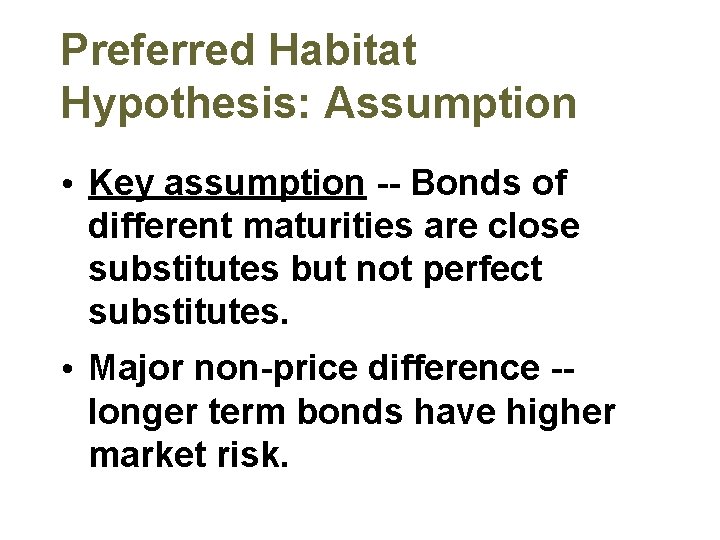 Preferred Habitat Hypothesis: Assumption

• Key assumption -- Bonds of different maturities are close substitutes but not perfect substitutes.

• Major non-price difference -- longer term bonds have higher market risk.